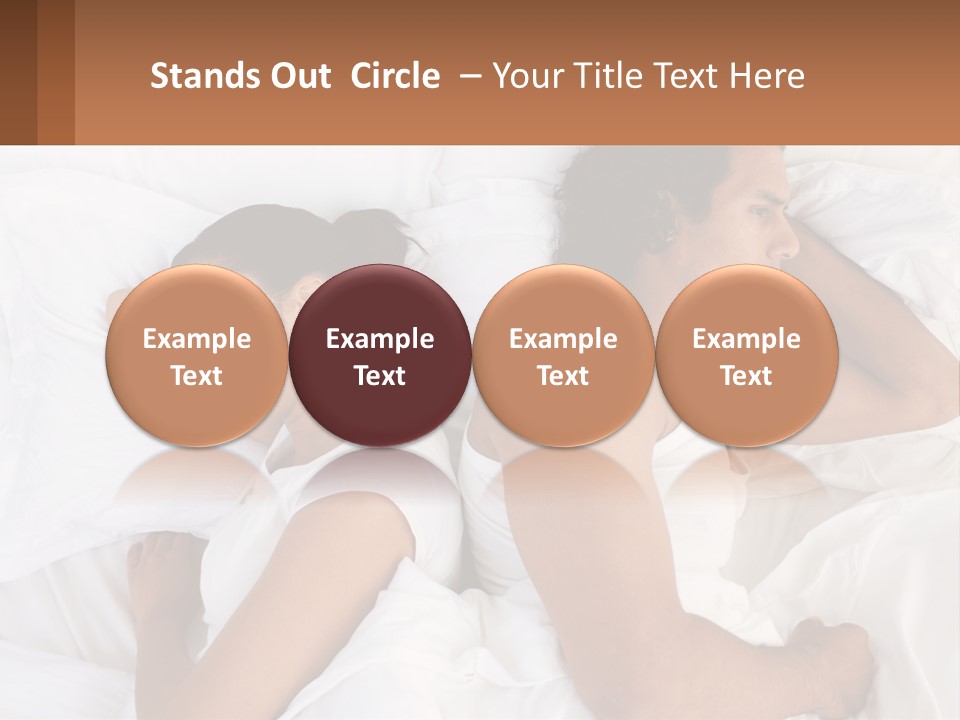 Stands Out Circle – Your Title Text Here

Example Text

Example Text

Example Text

Example Text